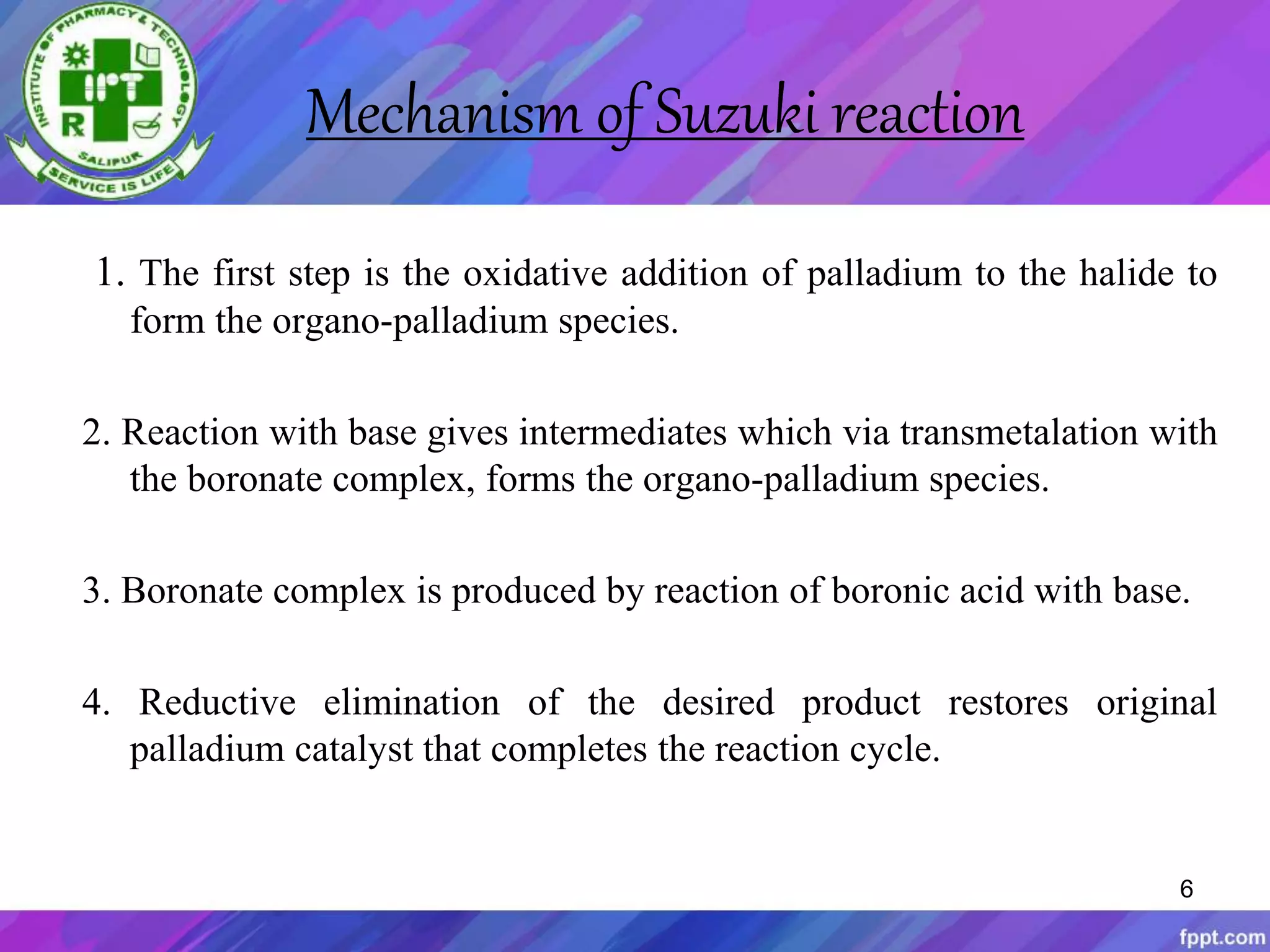 INSTITUTE OF PHARMACY & TECHNOLOGY
IPT
R
SALIPUR
SERVICE IS LIFE

Mechanism of Suzuki reaction

1. The first step is the oxidative addition of palladium to the halide to form the organo-palladium species.

2. Reaction with base gives intermediates which via transmetalation with the boronate complex, forms the organo-palladium species.

3. Boronate complex is produced by reaction of boronic acid with base.

4. Reductive elimination of the desired product restores original palladium catalyst that completes the reaction cycle.

6

fppt.com